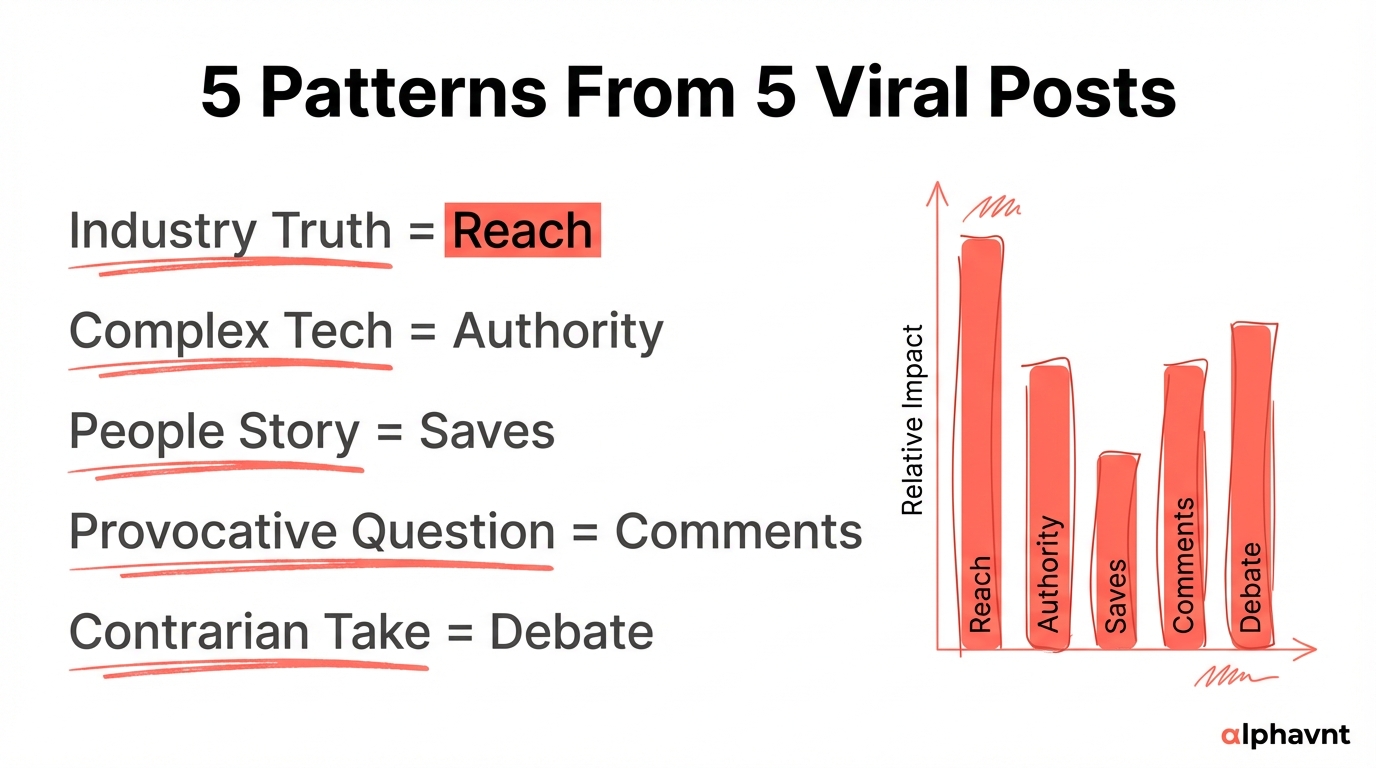 5 Patterns From 5 Viral Posts

Industry Truth = Reach

Complex Tech = Authority

People Story = Saves

Provocative Question = Comments

Contrarian Take = Debate

Relative Impact

Reach

Authority

Saves

Comments

Debate

alphavnt